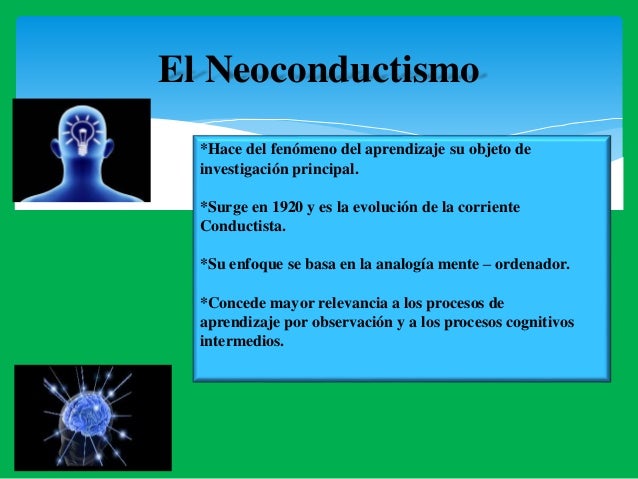 El Neoconductismo

*Hace del fenómeno del aprendizaje su objeto de investigación principal.

*Surge en 1920 y es la evolución de la corriente Conductista.

*Su enfoque se basa en la analogía mente – ordenador.

*Concede mayor relevancia a los procesos de aprendizaje por observación y a los procesos cognitivos intermedios.